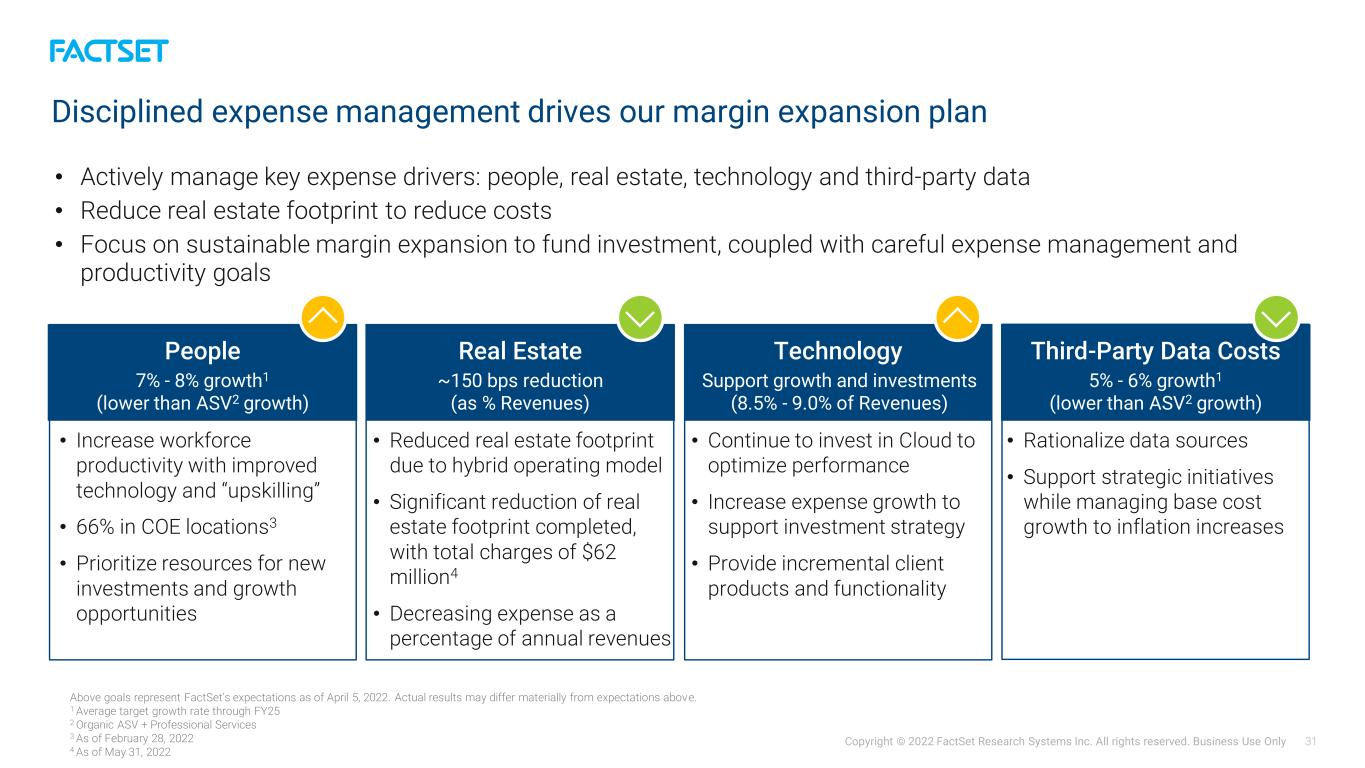 FACTSET

Disciplined expense management drives our margin expansion plan

• Actively manage key expense drivers: people, real estate, technology and third-party data
• Reduce real estate footprint to reduce costs
• Focus on sustainable margin expansion to fund investment, coupled with careful expense management and productivity goals

People
7% - 8% growth$^1$
(lower than ASV$^2$ growth)

• Increase workforce productivity with improved technology and "upskilling"
• 66% in COE locations$^3$
• Prioritize resources for new investments and growth opportunities

Real Estate
~150 bps reduction
(as % Revenues)

• Reduced real estate footprint due to hybrid operating model
• Significant reduction of real estate footprint completed, with total charges of \$62 million$^4$
• Decreasing expense as a percentage of annual revenues

Technology
Support growth and investments
(8.5% - 9.0% of Revenues)

• Continue to invest in Cloud to optimize performance
• Increase expense growth to support investment strategy
• Provide incremental client products and functionality

Third-Party Data Costs
5% - 6% growth$^1$
(lower than ASV$^2$ growth)

• Rationalize data sources
• Support strategic initiatives while managing base cost growth to inflation increases

Above goals represent FactSet's expectations as of April 5, 2022. Actual results may differ materially from expectations above.
$^1$ Average target growth rate through FY25
$^2$ Organic ASV + Professional Services
$^3$ As of February 28, 2022
$^4$ As of May 31, 2022

Copyright © 2022 FactSet Research Systems Inc. All rights reserved. Business Use Only 31